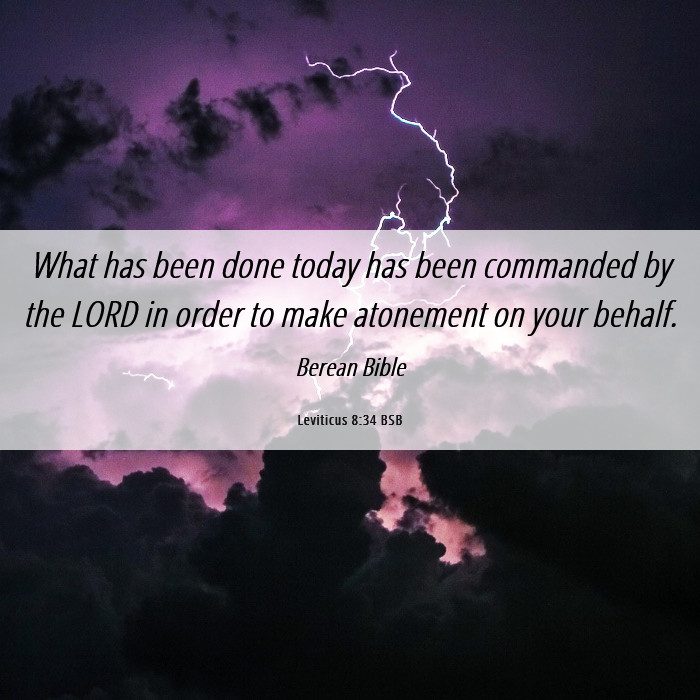 What has been done today has been commanded by the LORD in order to make atonement on your behalf.

Berean Bible

Leviticus 8:34 BSB